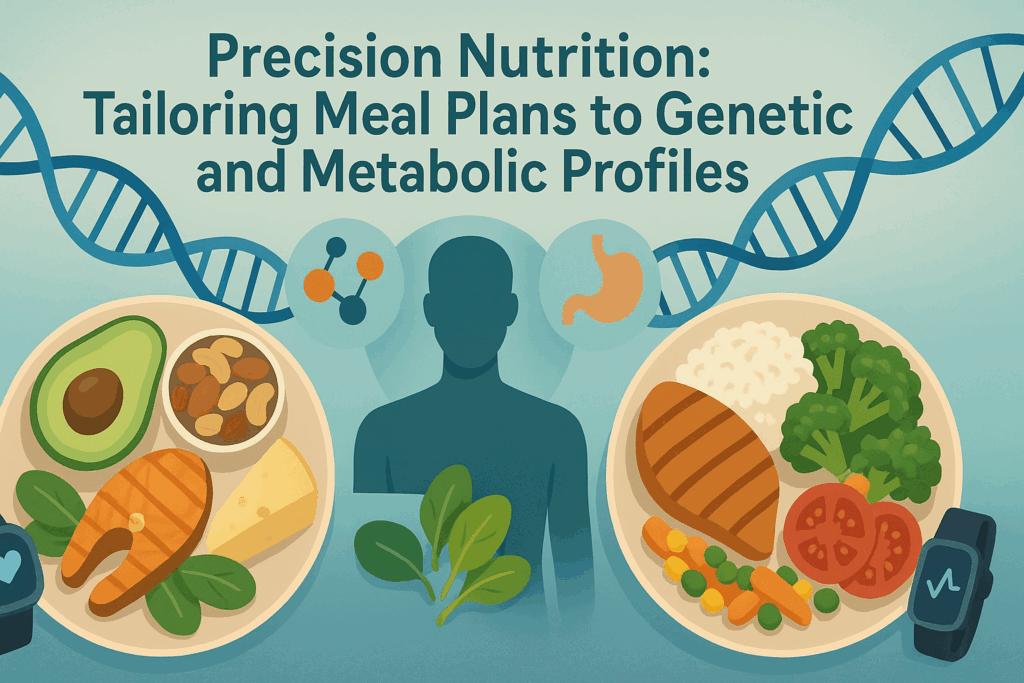 Precision Nutrition:
Tailoring Meal Plans to Genetic and Metabolic Profiles